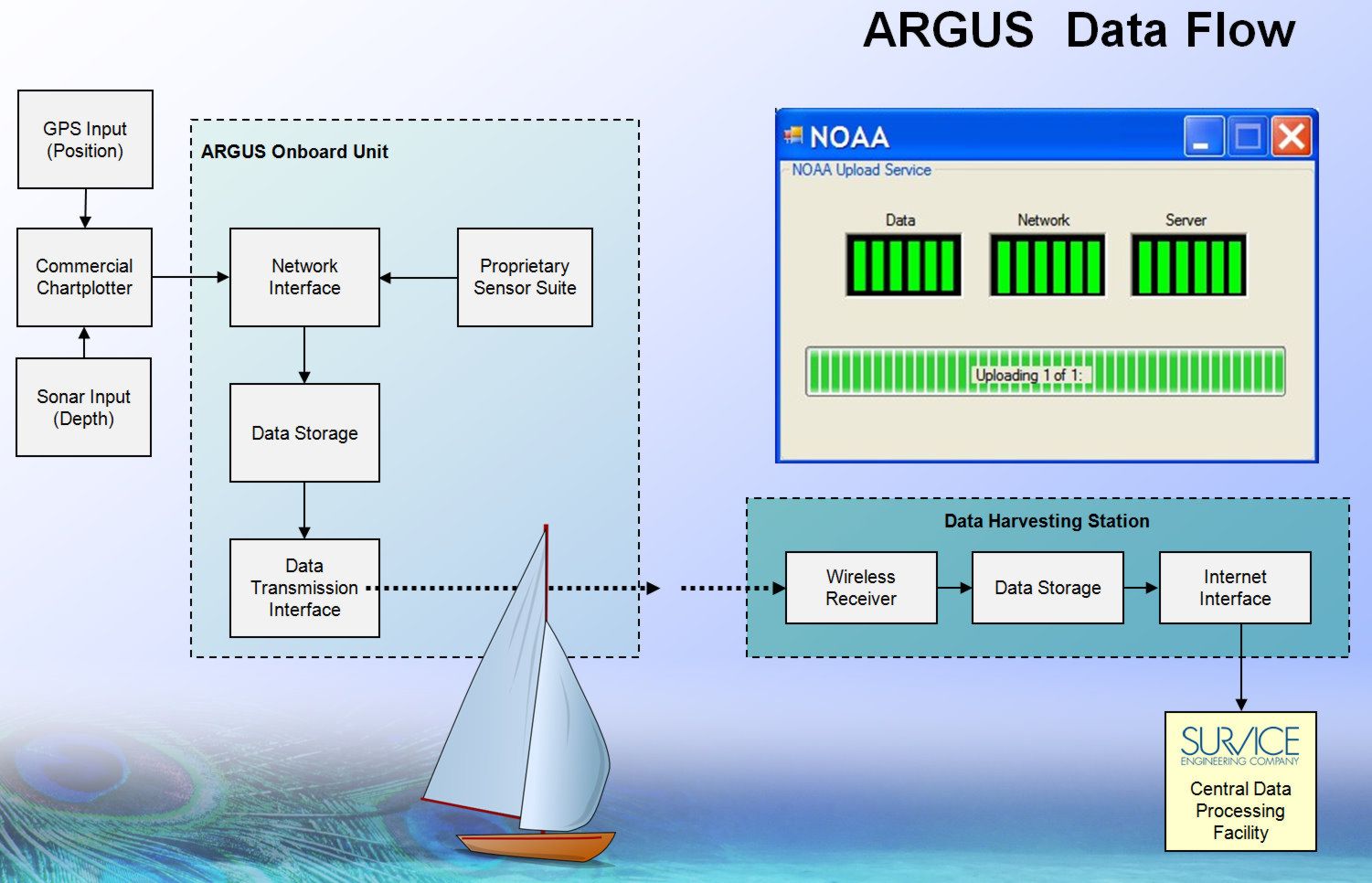 ARGUS Data Flow

GPS Input (Position)

Commercial Chartplotter

Sonar Input (Depth)

ARGUS Onboard Unit

Network Interface

Proprietary Sensor Suite

Data Storage

Data Transmission Interface

NOAA

NOAA Upload Service

Data

Network

Server

Uploading 1 of 1:

Data Harvesting Station

Wireless Receiver

Data Storage

Internet Interface

SURVICE ENGINEERING COMPANY

Central Data Processing Facility